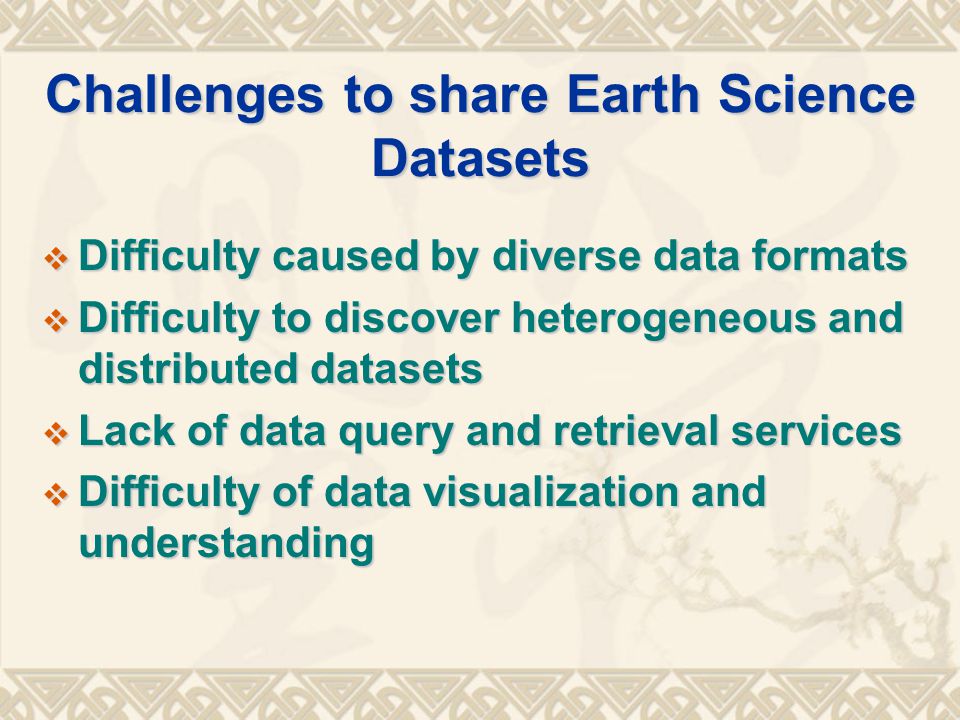 Challenges to share Earth Science Datasets

❖ Difficulty caused by diverse data formats
❖ Difficulty to discover heterogeneous and distributed datasets
❖ Lack of data query and retrieval services
❖ Difficulty of data visualization and understanding